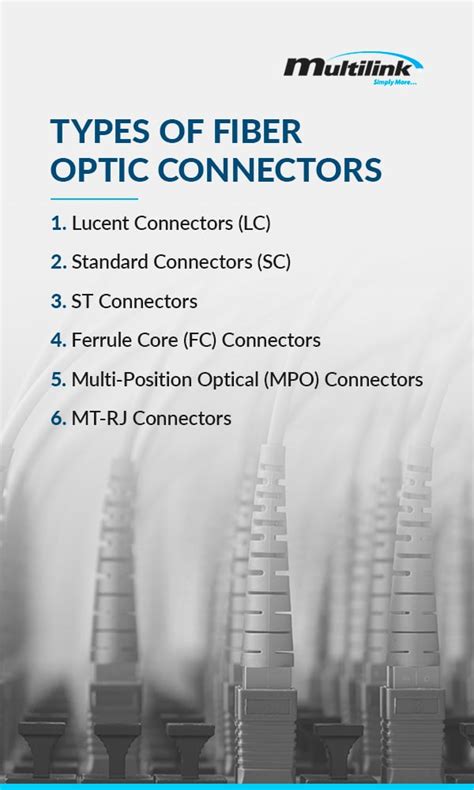 Multilink
Simply More...

TYPES OF FIBER OPTIC CONNECTORS

1. Lucent Connectors (LC)
2. Standard Connectors (SC)
3. ST Connectors
4. Ferrule Core (FC) Connectors
5. Multi-Position Optical (MPO) Connectors
6. MT-RJ Connectors